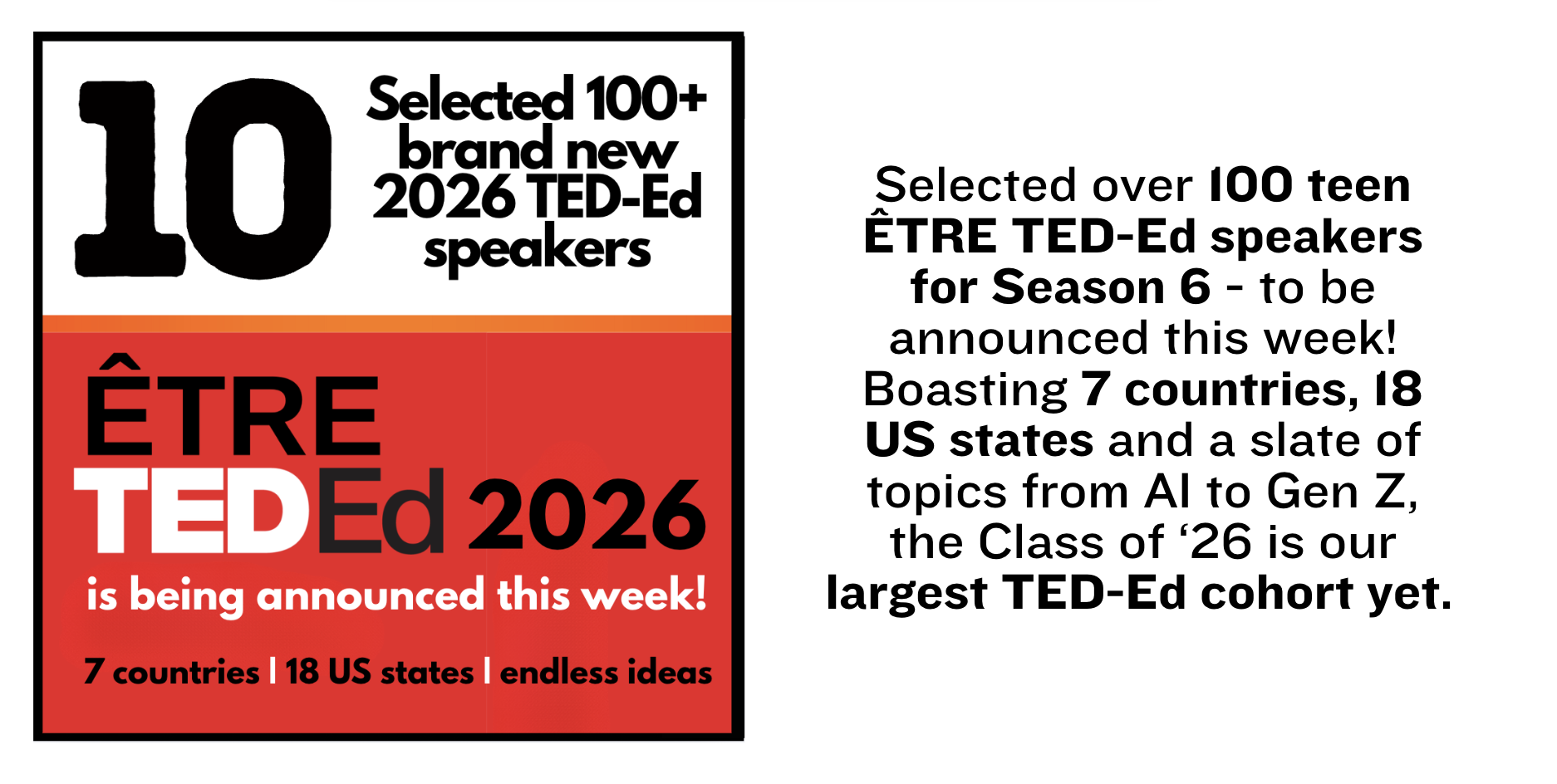 10

Selected 100+ brand new 2026 TED-Ed speakers

ÊTRE
TEDEd 2026
is being announced this week!

7 countries | 18 US states | endless ideas

Selected over 100 teen ÊTRE TED-Ed speakers for Season 6 - to be announced this week! Boasting 7 countries, 18 US states and a slate of topics from AI to Gen Z, the Class of ‘26 is our largest TED-Ed cohort yet.